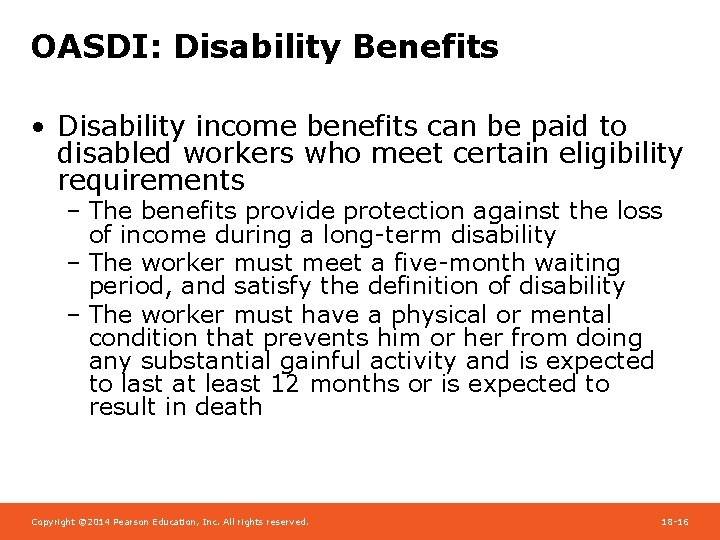 OASDI: Disability Benefits

• Disability income benefits can be paid to disabled workers who meet certain eligibility requirements
– The benefits provide protection against the loss of income during a long-term disability
– The worker must meet a five-month waiting period, and satisfy the definition of disability
– The worker must have a physical or mental condition that prevents him or her from doing any substantial gainful activity and is expected to last at least 12 months or is expected to result in death

Copyright ©2014 Pearson Education, Inc. All rights reserved.

18-16